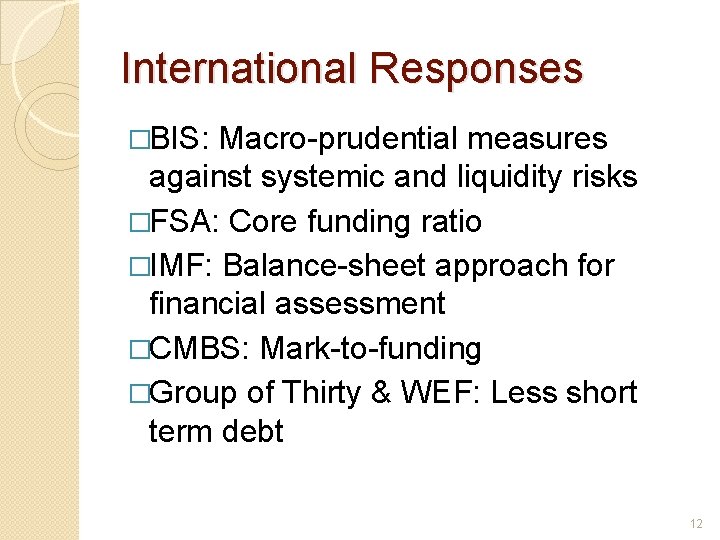 International Responses

□BIS: Macro-prudential measures against systemic and liquidity risks

□FSA: Core funding ratio

□IMF: Balance-sheet approach for financial assessment

□CMBS: Mark-to-funding

□Group of Thirty & WEF: Less short term debt

12